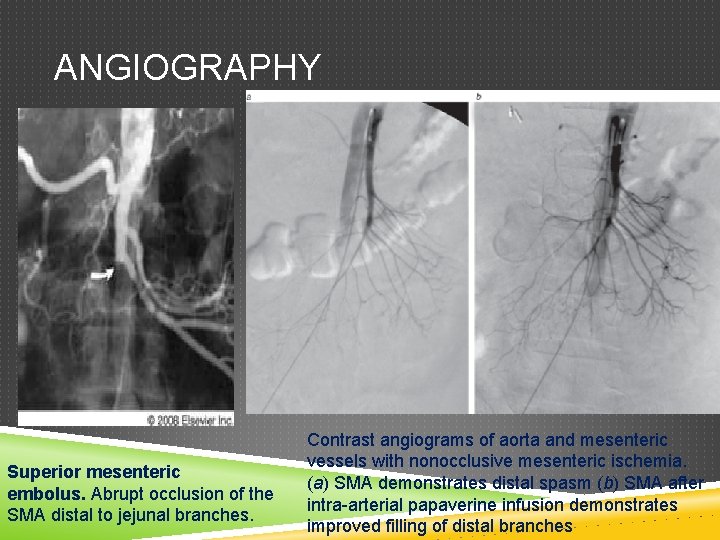 ANGIOGRAPHY

a

b

© 2008 Elsevier Inc.

Superior mesenteric embolus. Abrupt occlusion of the SMA distal to jejunal branches.

Contrast angiograms of aorta and mesenteric vessels with nonocclusive mesenteric ischemia. (a) SMA demonstrates distal spasm (b) SMA after intra-arterial papaverine infusion demonstrates improved filling of distal branches